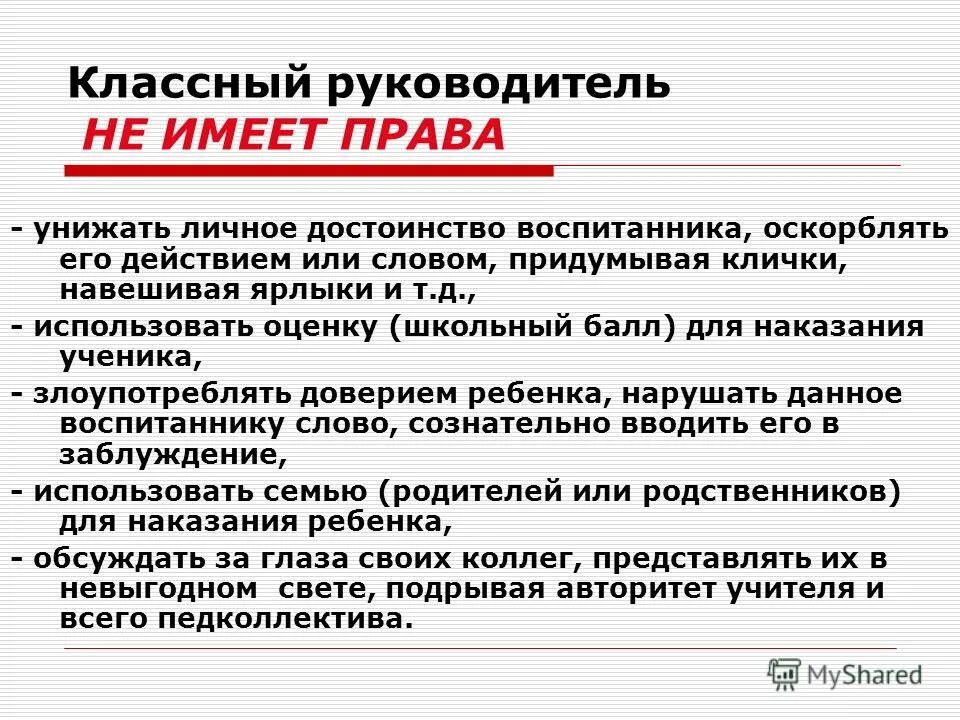 Классный руководитель
НЕ ИМЕЕТ ПРАВА

- унижать личное достоинство воспитанника, оскорблять его действием или словом, придумывая клички, навешивая ярлыки и т.д.,

- использовать оценку (школьный балл) для наказания ученика,

- злоупотреблять доверием ребенка, нарушать данное воспитаннику слово, сознательно вводить его в заблуждение,

- использовать семью (родителей или родственников) для наказания ребенка,

- обсуждать за глаза своих коллег, представлять их в невыгодном свете, подрывая авторитет учителя и всего педколлектива.

MyShared